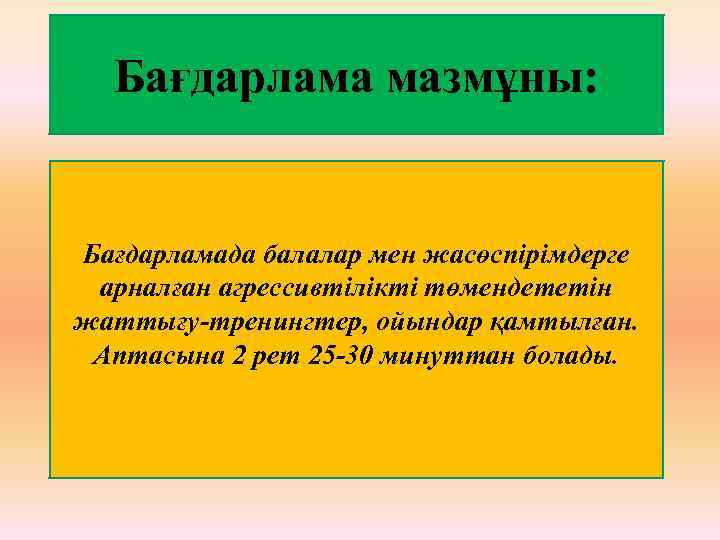 Бағдарлама мазмұны:

Бағдарламада балалар мен жасөспірімдерге арналған агрессивтілікті төмендететін жаттығу-тренингтер, ойындар қамтылған. Аптасына 2 рет 25-30 минуттан болады.